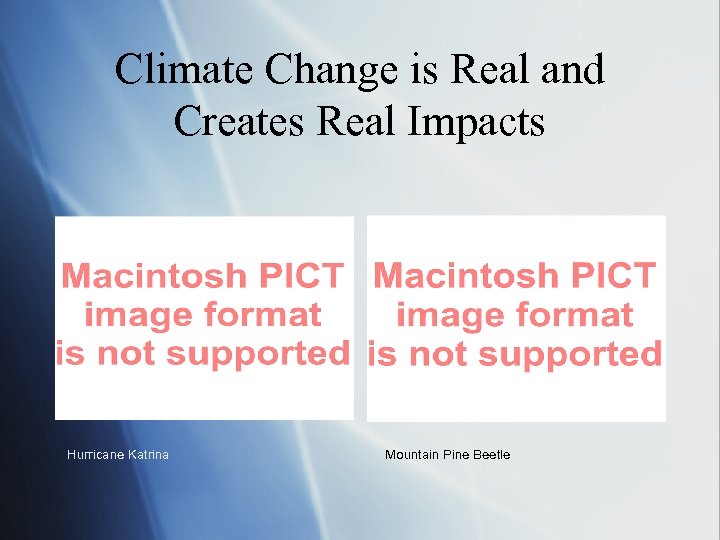 Climate Change is Real and Creates Real Impacts

Macintosh PICT image format is not supported

Macintosh PICT image format is not supported

Hurricane Katrina

Mountain Pine Beetle